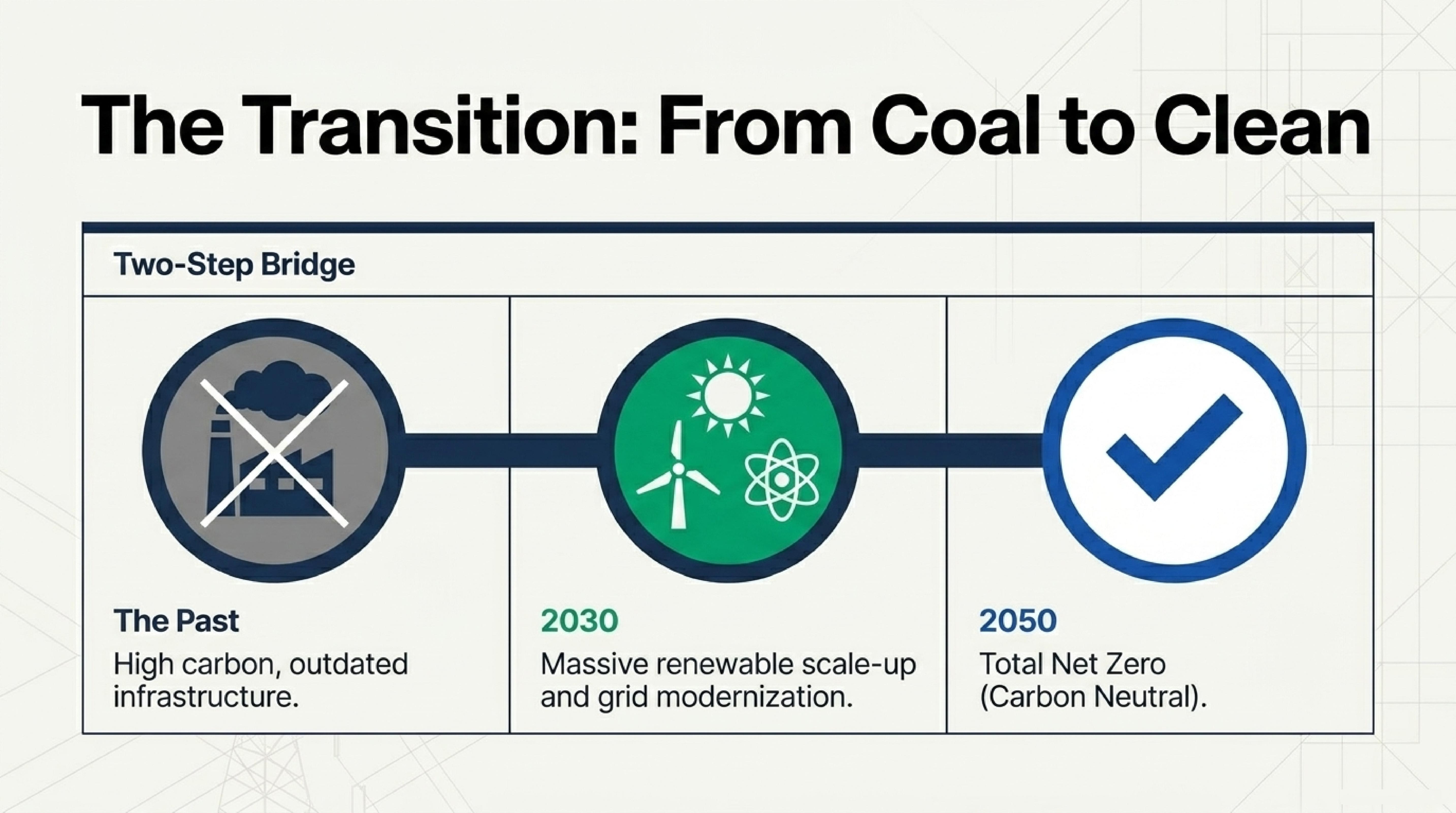 The Transition: From Coal to Clean

Two-Step Bridge

The Past
High carbon, outdated infrastructure.

2030
Massive renewable scale-up and grid modernization.

2050
Total Net Zero (Carbon Neutral).